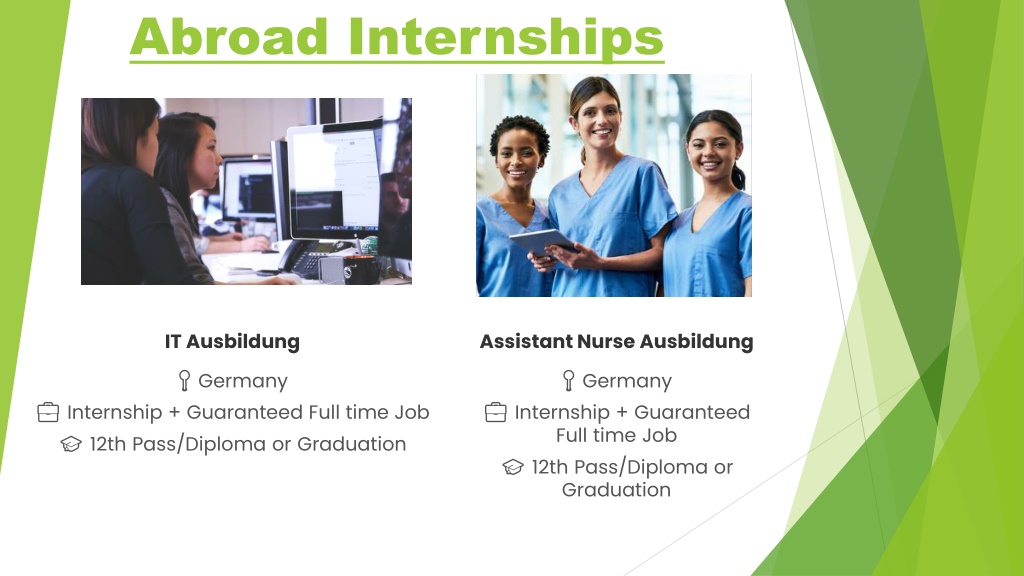 Abroad Internships

IT Ausbildung

Germany

Internship + Guaranteed Full time Job

12th Pass/Diploma or Graduation

Assistant Nurse Ausbildung

Germany

Internship + Guaranteed Full time Job

12th Pass/Diploma or Graduation